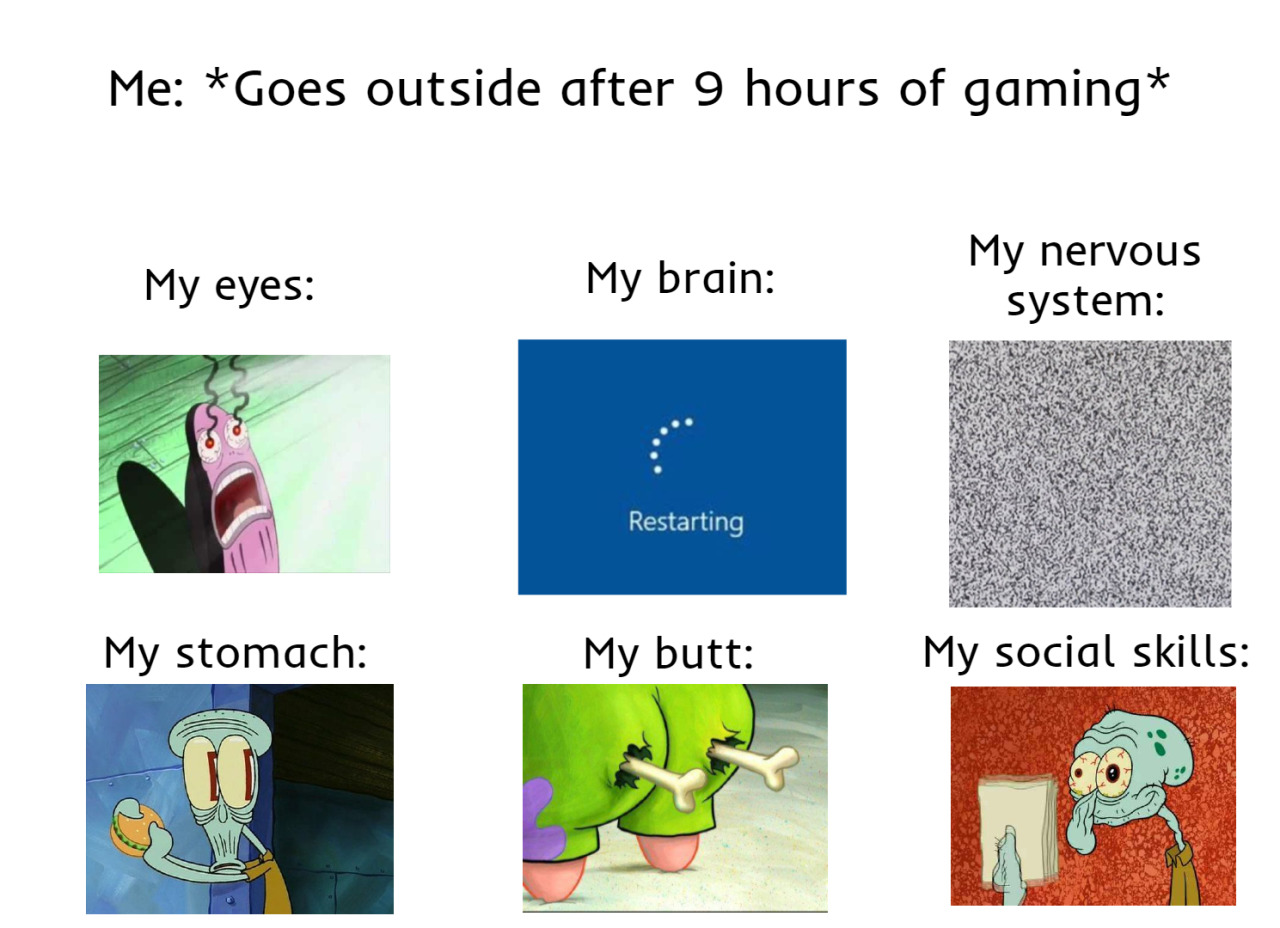 Me: *Goes outside after 9 hours of gaming*

My eyes:

My brain:

Restarting

My nervous system:

My stomach:

My butt:

My social skills: